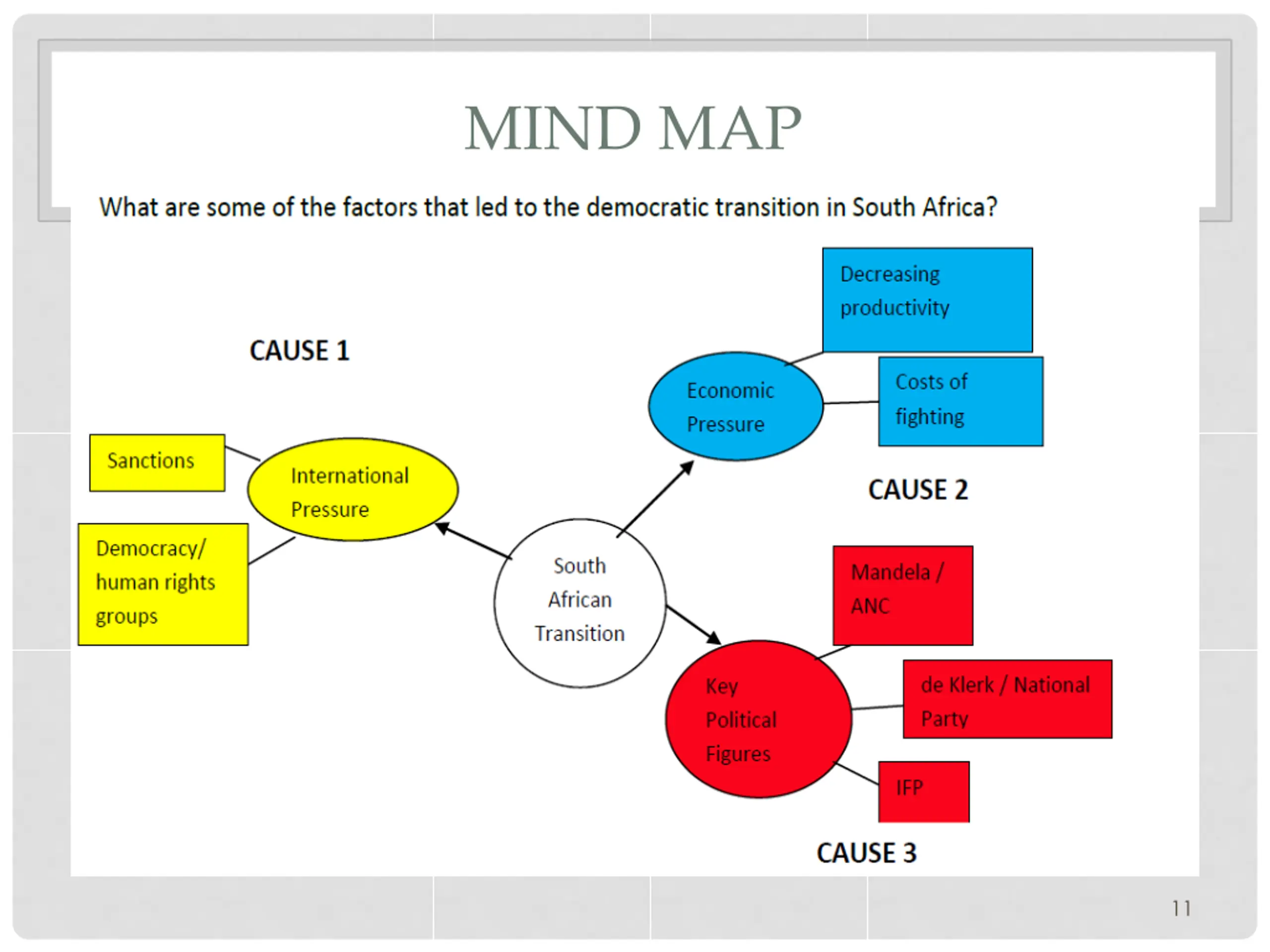 MIND MAP

What are some of the factors that led to the democratic transition in South Africa?

CAUSE 1

Sanctions

International Pressure

Democracy/ human rights groups

South African Transition

Decreasing productivity

Economic Pressure

Costs of fighting

CAUSE 2

Mandela / ANC

Key Political Figures

de Klerk / National Party

IFP

CAUSE 3

11